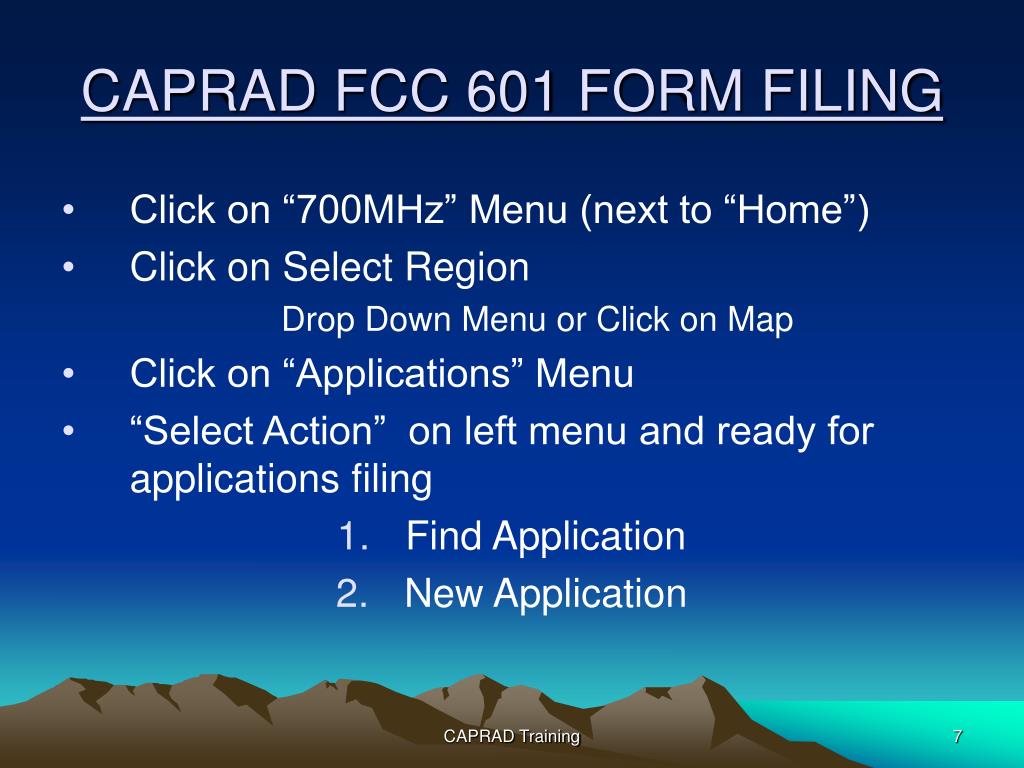 CAPRAD FCC 601 FORM FILING

• Click on “700MHz” Menu (next to “Home”)
• Click on Select Region
Drop Down Menu or Click on Map
• Click on “Applications” Menu
• “Select Action” on left menu and ready for applications filing
1. Find Application
2. New Application

CAPRAD Training

7